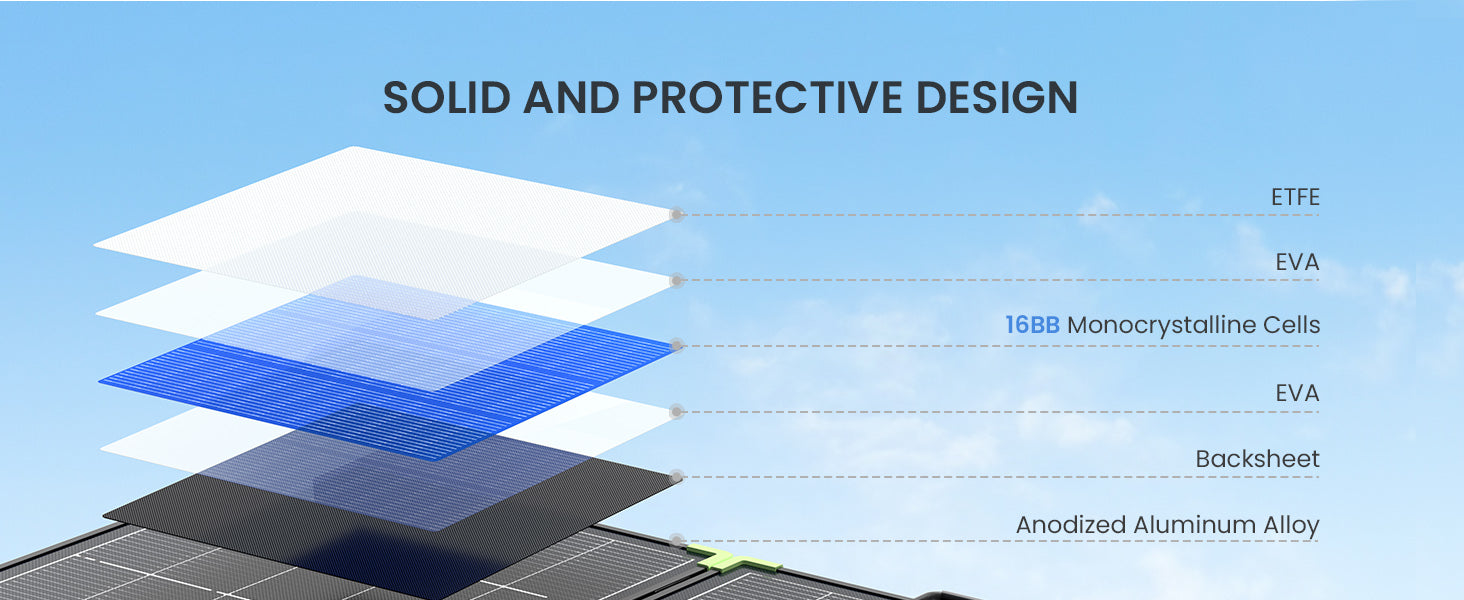 SOLID AND PROTECTIVE DESIGN

ETFE

EVA

16BB Monocrystalline Cells

EVA

Backsheet

Anodized Aluminum Alloy